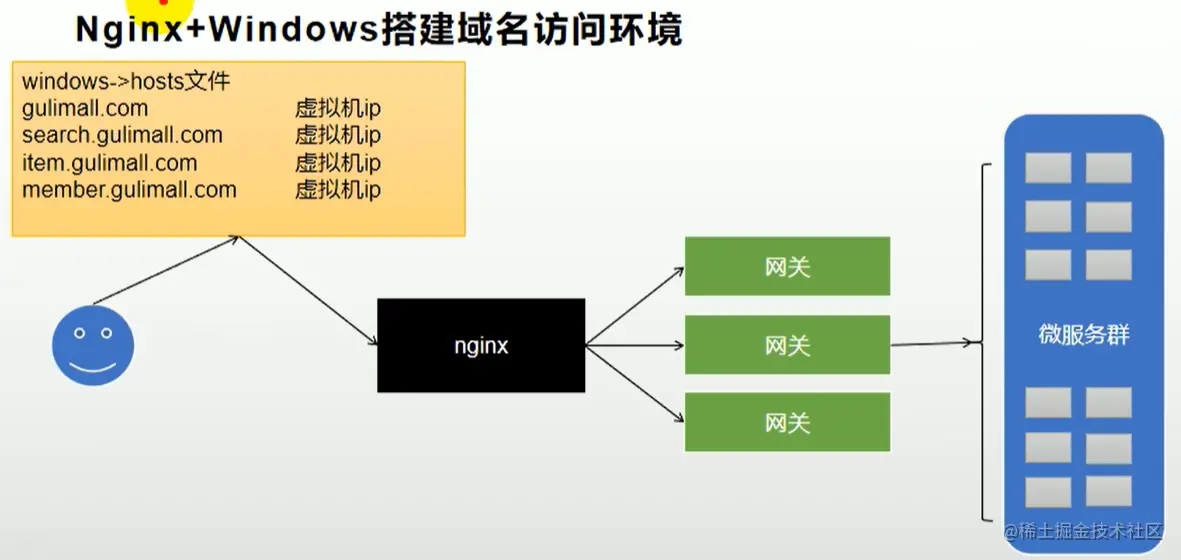 Nginx+Windows搭建域名访问环境

windows->hosts文件
gulimall.com 虚拟机ip
search.gulimall.com 虚拟机ip
item.gulimall.com 虚拟机ip
member.gulimall.com 虚拟机ip

nginx

网关

网关

网关

微服务群

@稀土掘金技术社区